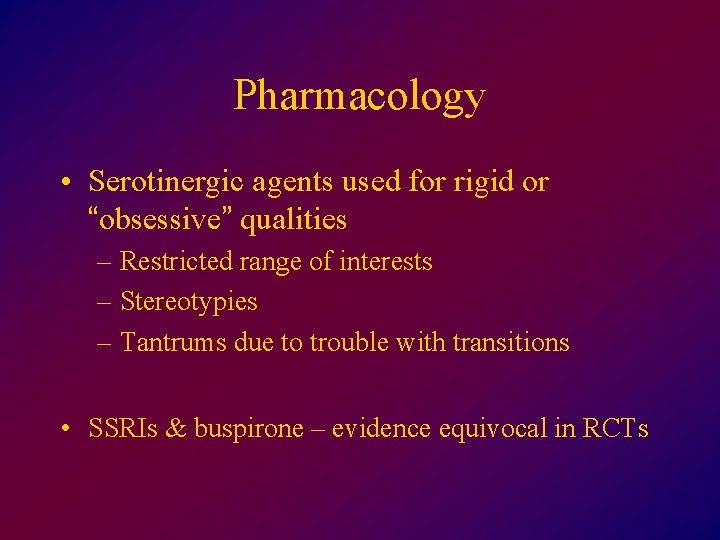 Pharmacology

• Serotinergic agents used for rigid or "obsessive" qualities
– Restricted range of interests
– Stereotypies
– Tantrums due to trouble with transitions

• SSRIs & buspirone – evidence equivocal in RCTs